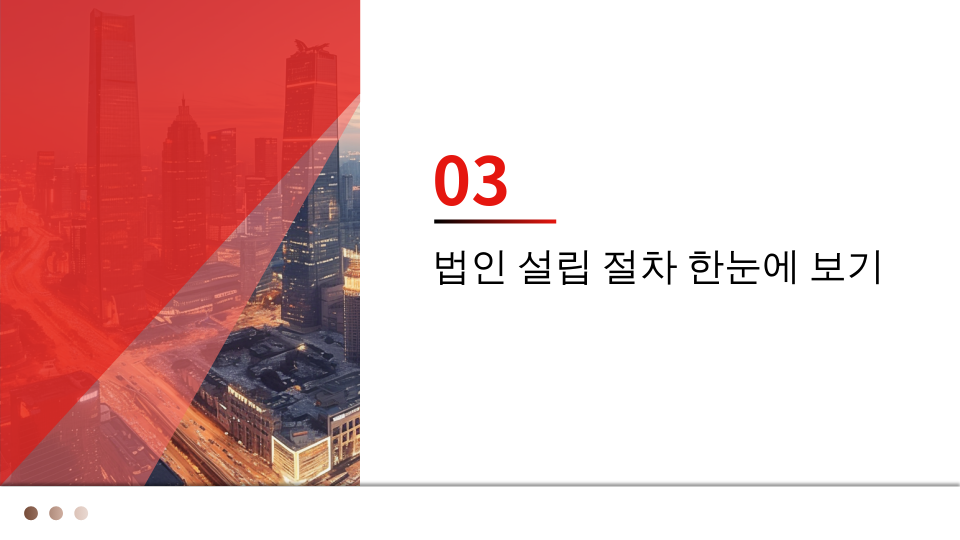 03

법인 설립 절차 한눈에 보기